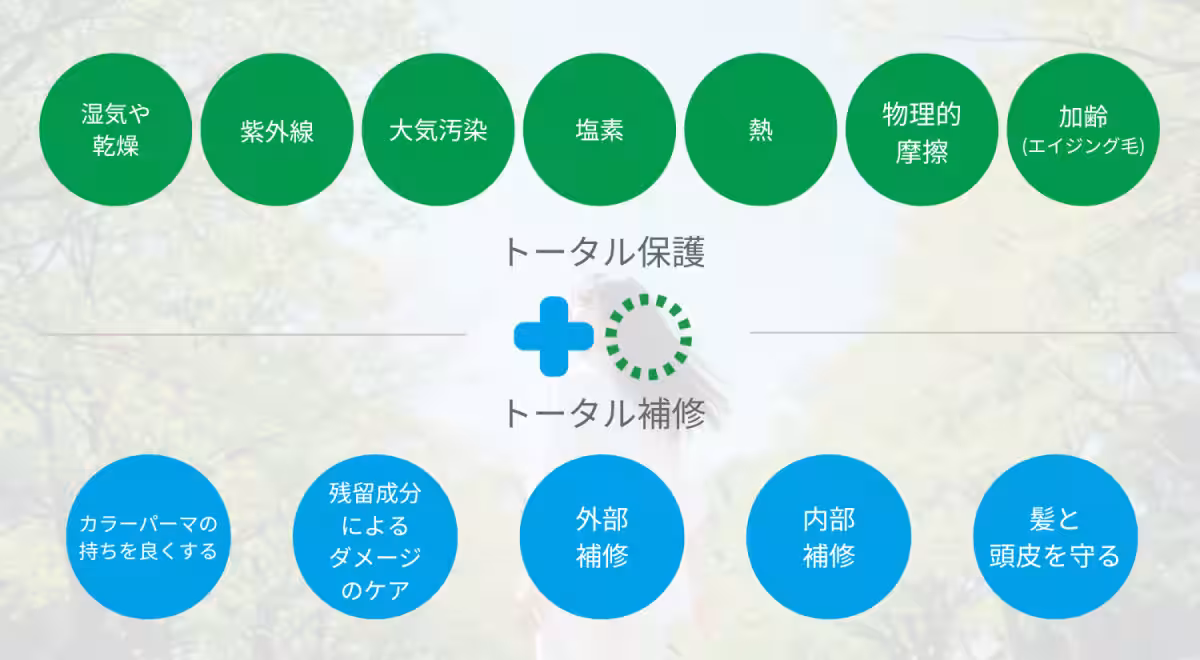 湿気や乾燥

紫外線

大気汚染

塩素

熱

物理的摩擦

加齢
(エイジング毛)

トータル保護

トータル補修

カラーパーマの持ちを良くする

残留成分によるダメージのケア

外部補修

内部補修

髪と頭皮を守る